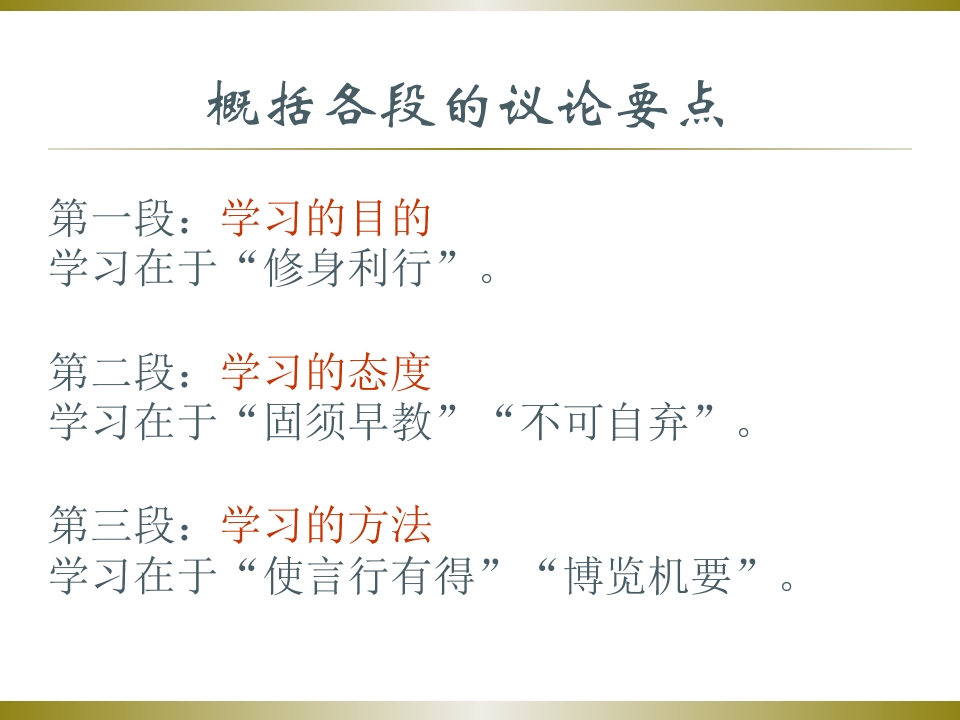 概括各段的议论要点

第一段：学习的目的
学习在于“修身利行”。

第二段：学习的态度
学习在于“固须早教”“不可自弃”。

第三段：学习的方法
学习在于“使言行有得”“博览机要”。